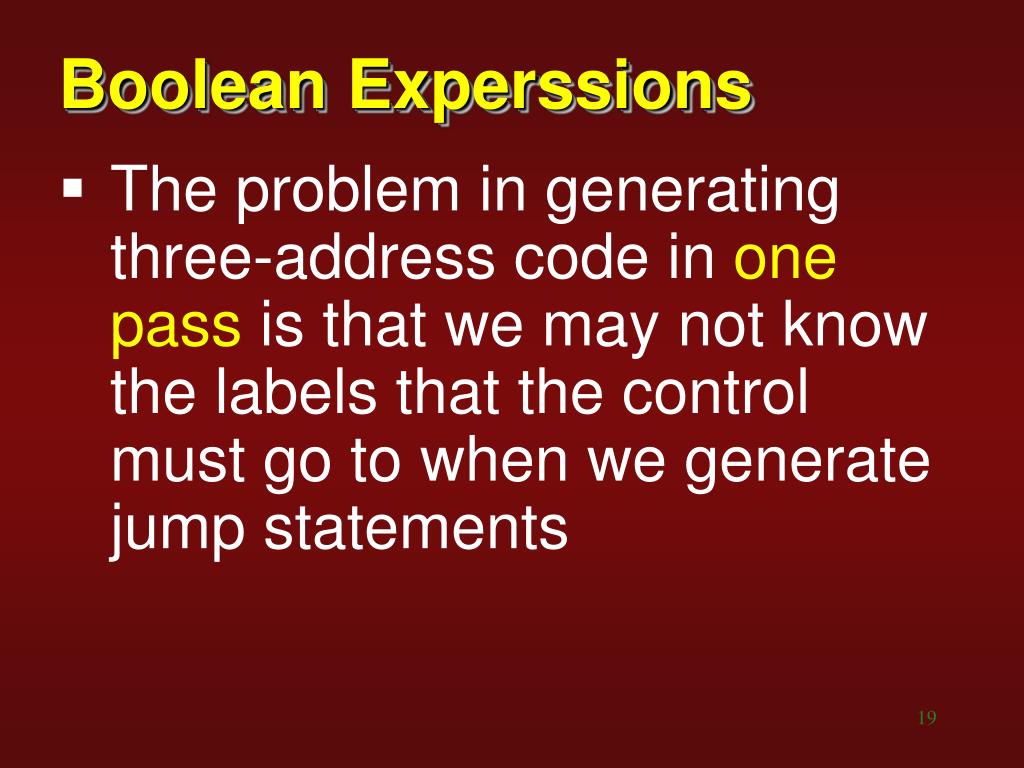 Boolean Experssions

▪ The problem in generating three-address code in one pass is that we may not know the labels that the control must go to when we generate jump statements

19